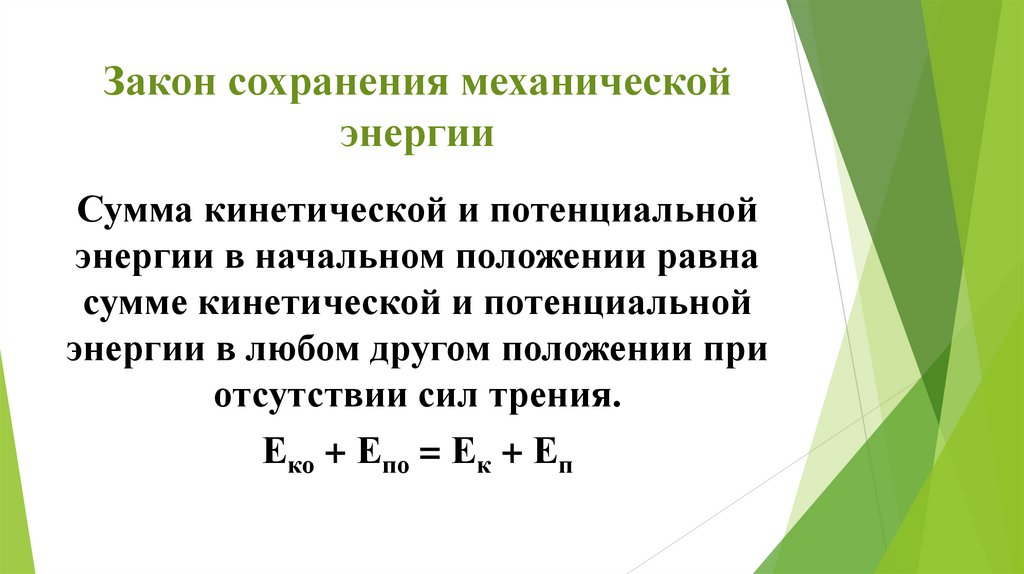 Закон сохранения механической энергии

Сумма кинетической и потенциальной энергии в начальном положении равна сумме кинетической и потенциальной энергии в любом другом положении при отсутствии сил трения.

$E_{ко} + E_{по} = E_{к} + E_{п}$